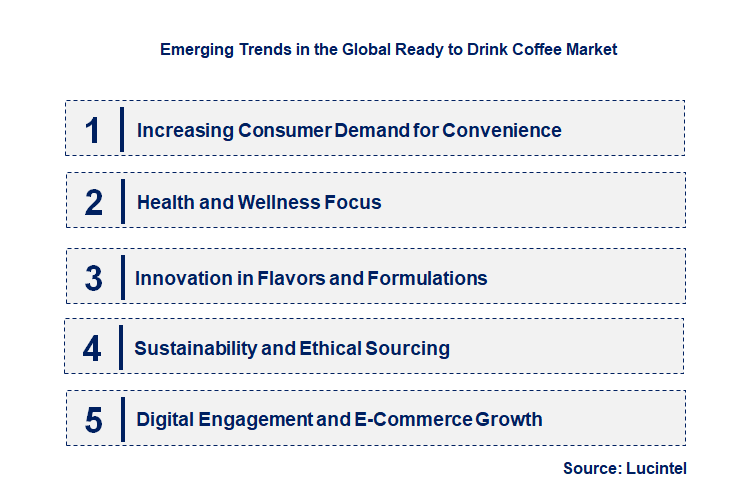 Emerging Trends in the Global Ready to Drink Coffee Market

1 Increasing Consumer Demand for Convenience

2 Health and Wellness Focus

3 Innovation in Flavors and Formulations

4 Sustainability and Ethical Sourcing

5 Digital Engagement and E-Commerce Growth

Source: Lucintel